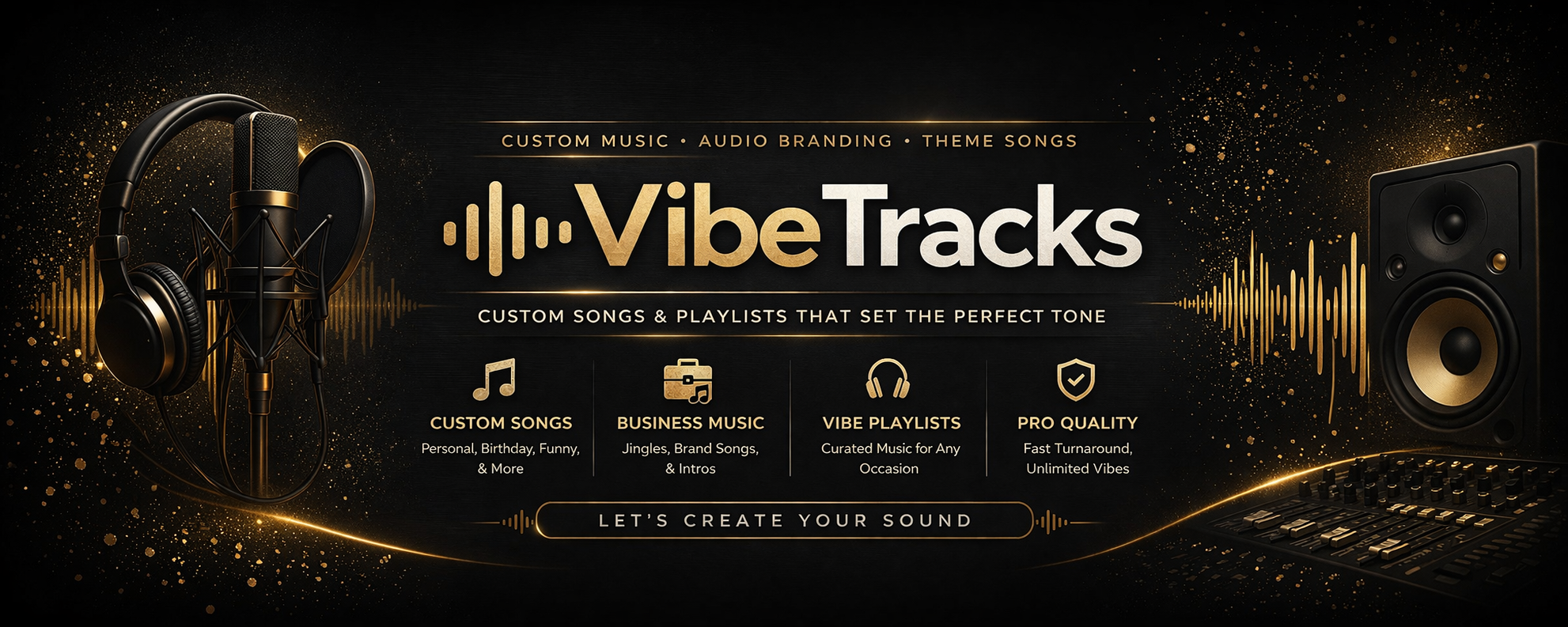 CUSTOM MUSIC • AUDIO BRANDING • THEME SONGS

VibeTracks

CUSTOM SONGS & PLAYLISTS THAT SET THE PERFECT TONE

CUSTOM SONGS
Personal, Birthday, Funny, & More

BUSINESS MUSIC
Jingles, Brand Songs, & Intros

VIBE PLAYLISTS
Curated Music for Any Occasion

PRO QUALITY
Fast Turnaround, Unlimited Vibes

LET'S CREATE YOUR SOUND